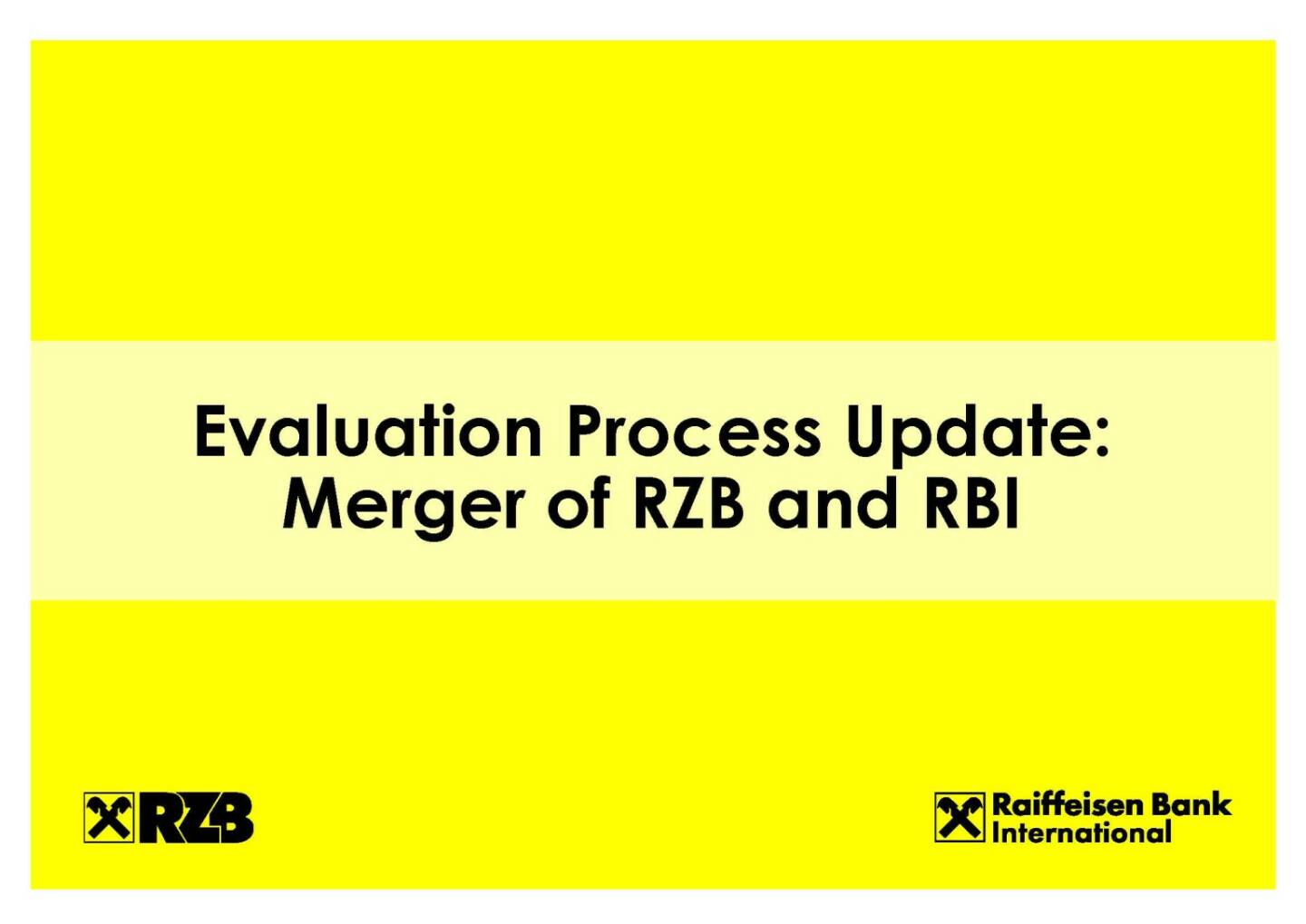 Evaluation Process Update: Merger of RZB and RBI

RZB

Raiffeisen Bank International